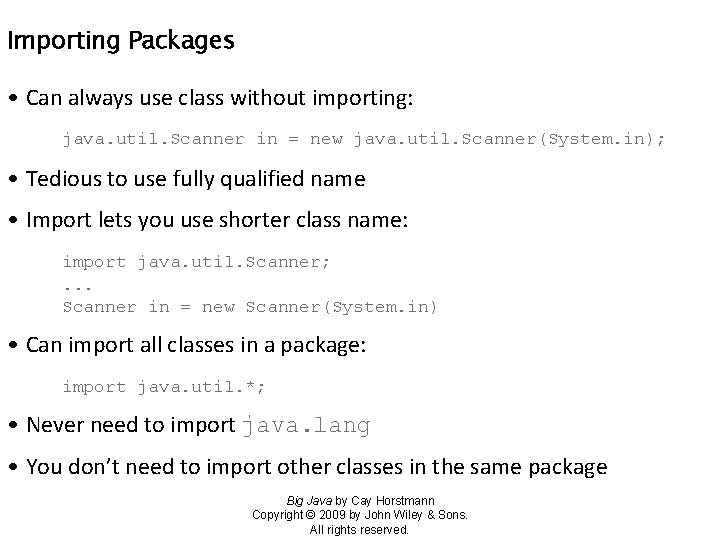 Importing Packages

• Can always use class without importing:

java.util.Scanner in = new java.util.Scanner(System.in);

• Tedious to use fully qualified name

• Import lets you use shorter class name:

import java.util.Scanner;
...
Scanner in = new Scanner(System.in)

• Can import all classes in a package:

import java.util.*;

• Never need to import java.lang

• You don't need to import other classes in the same package

Big Java by Cay Horstmann
Copyright © 2009 by John Wiley & Sons.
All rights reserved.